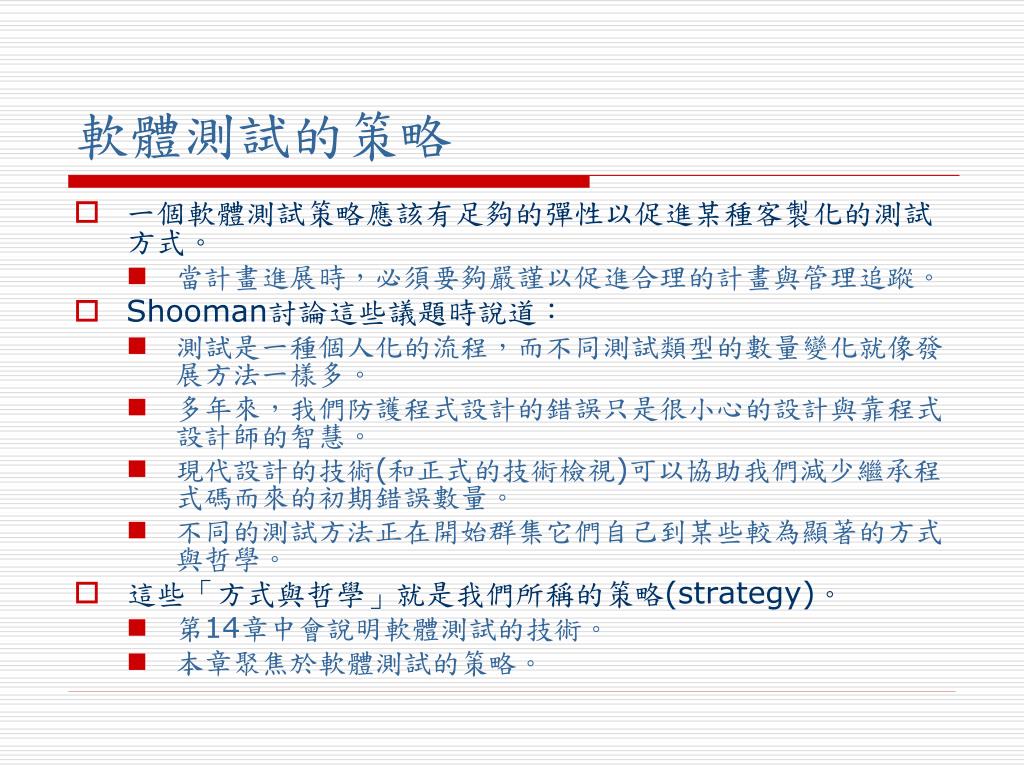 軟體測試的策略

一個軟體測試策略應該有足夠的彈性以促進某種客製化的測試方式。

當計畫進展時，必須要夠嚴謹以促進合理的計畫與管理追蹤。

Shooman討論這些議題時說道：

測試是一種個人化的流程，而不同測試類型的數量變化就像發展方法一樣多。

多年來，我們防護程式設計的錯誤只是很小心的設計與靠程式設計師的智慧。

現代設計的技術(和正式的技術檢視)可以協助我們減少繼承程式碼而來的初期錯誤數量。

不同的測試方法正在開始群集它們自己到某些較為顯著的方式與哲學。

這些「方式與哲學」就是我們所稱的策略(strategy)。

第14章中會說明軟體測試的技術。

本章聚焦於軟體測試的策略。